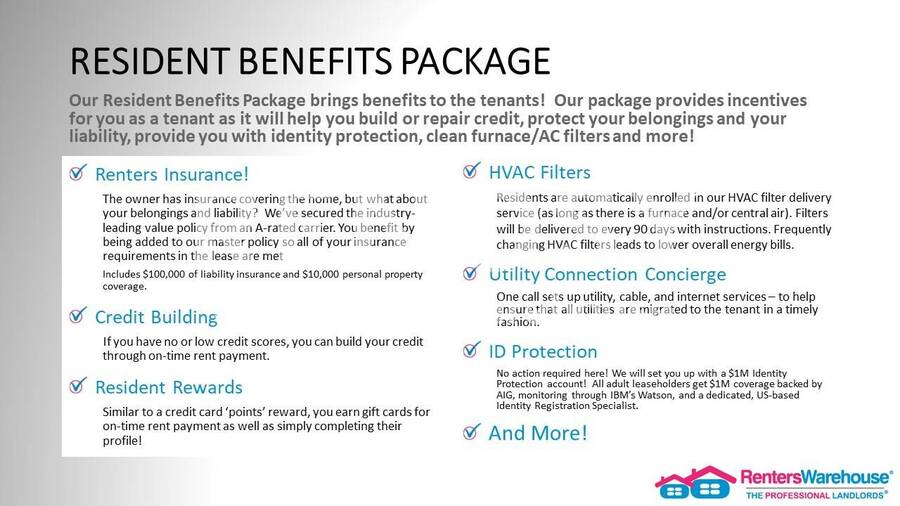 RESIDENT BENEFITS PACKAGE

Our Resident Benefits Package brings benefits to the tenants! Our package provides incentives for you as a tenant as it will help you build or repair credit, protect your belongings and your liability, provide you with identity protection, clean furnace/AC filters and more!

Renters Insurance!

The owner has insurance covering the home, but what about your belongings and liability? We've secured the industry-leading value policy from an A-rated carrier. You benefit by being added to our master policy so all of your insurance requirements in the lease are met

Includes $100,000 of liability insurance and $10,000 personal property coverage.

Credit Building

If you have no or low credit scores, you can build your credit through on-time rent payment.

Resident Rewards

Similar to a credit card 'points' reward, you earn gift cards for on-time rent payment as well as simply completing their profile!

HVAC Filters

Residents are automatically enrolled in our HVAC filter delivery service (as long as there is a furnace and/or central air). Filters will be delivered to every 90 days with instructions. Frequently changing HVAC filters leads to lower overall energy bills.

Utility Connection Concierge

One call sets up utility, cable, and internet services – to help ensure that all utilities are migrated to the tenant in a timely fashion.

ID Protection

No action required here! We will set you up with a $1M Identity Protection account! All adult leaseholders get $1M coverage backed by AIG, monitoring through IBM's Watson, and a dedicated, US-based Identity Registration Specialist.

And More!

RentersWarehouse®
THE PROFESSIONAL LANDLORDS®